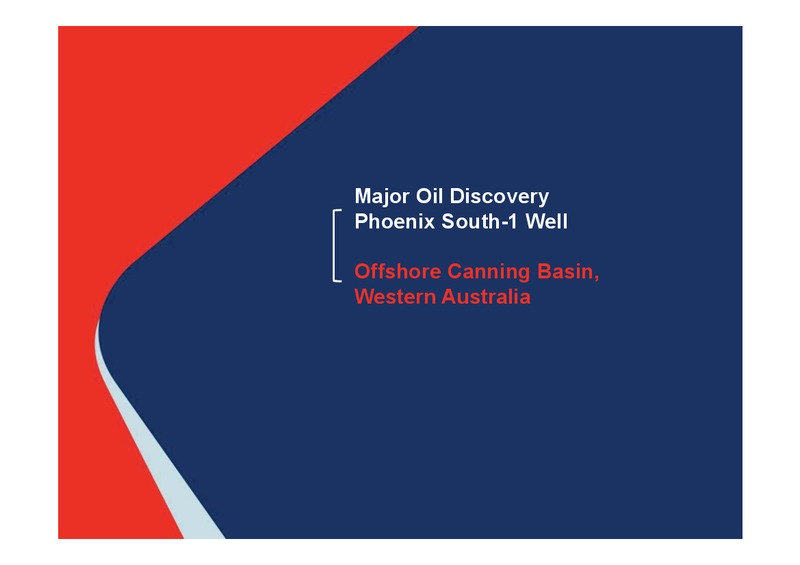 Major Oil Discovery
Phoenix South-1 Well

Offshore Canning Basin,
Western Australia